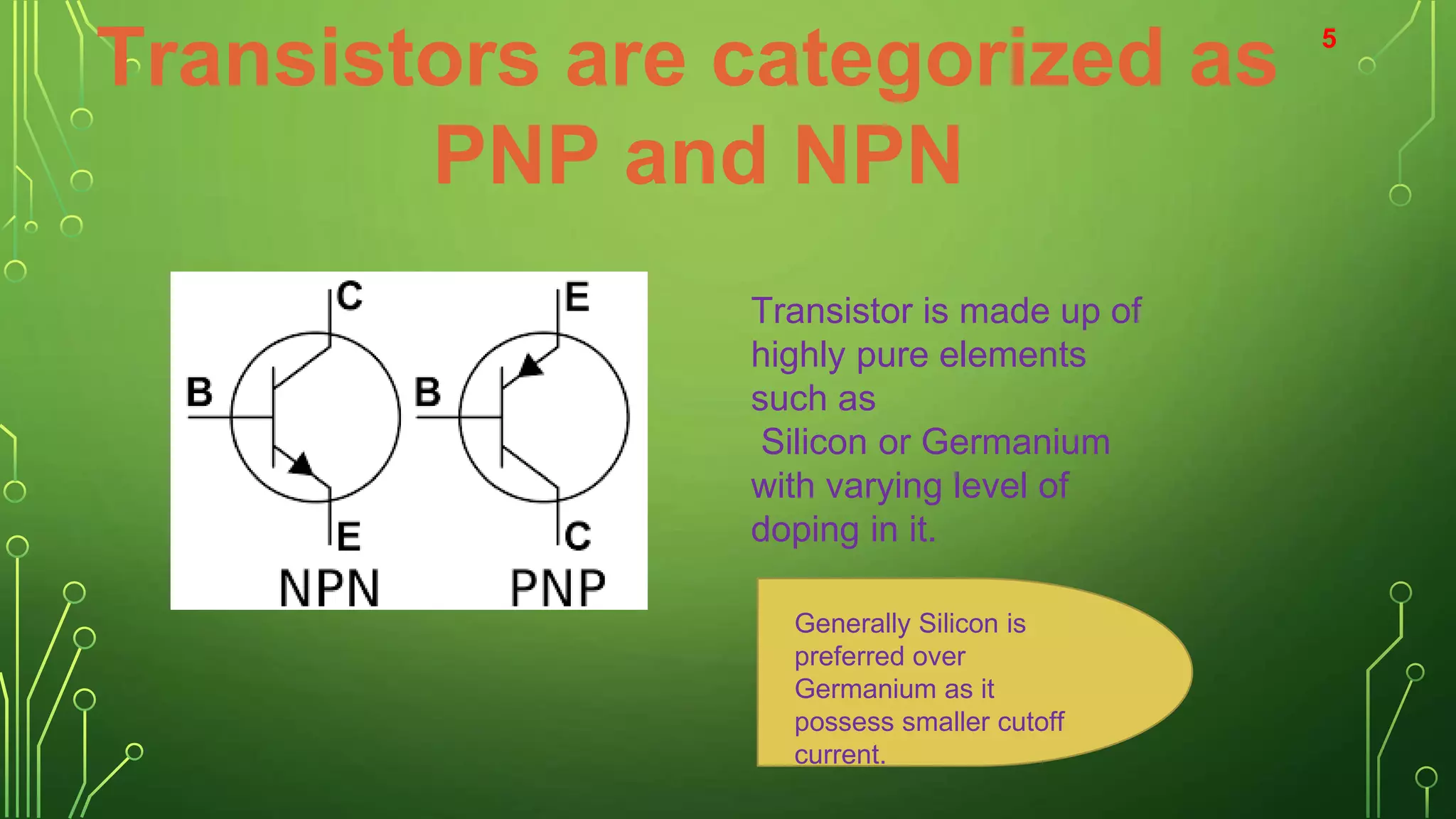 Transistors are categorized as PNP and NPN

5

C
B
E
NPN

E
B
C
PNP

Transistor is made up of highly pure elements such as
Silicon or Germanium with varying level of doping in it.

Generally Silicon is preferred over Germanium as it possess smaller cutoff current.